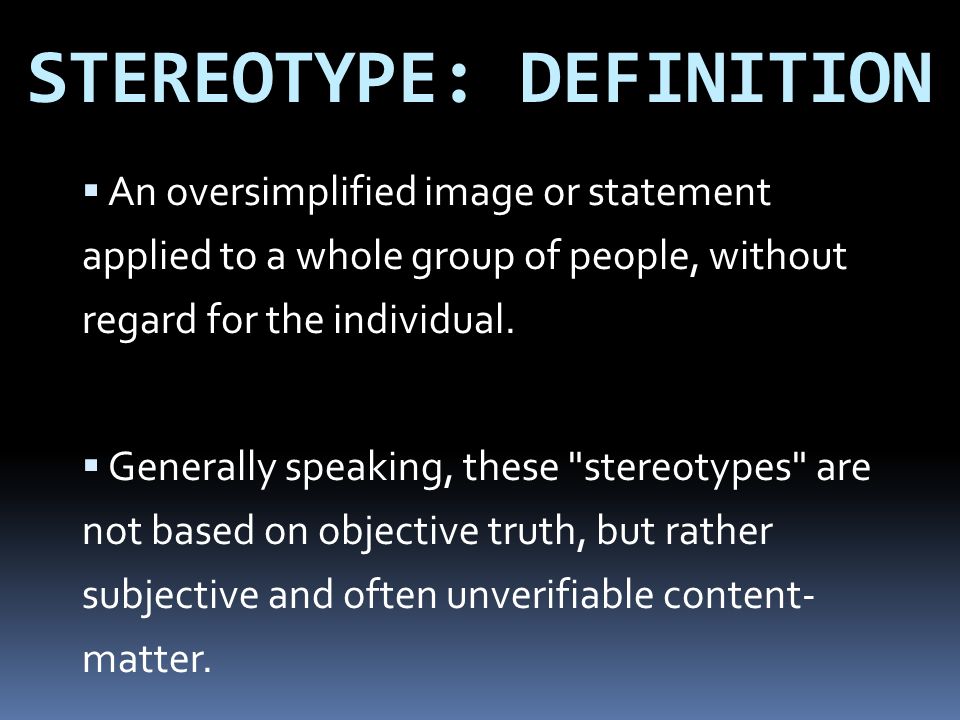 STEREOTYPE: DEFINITION

▪ An oversimplified image or statement applied to a whole group of people, without regard for the individual.

▪ Generally speaking, these "stereotypes" are not based on objective truth, but rather subjective and often unverifiable content-matter.